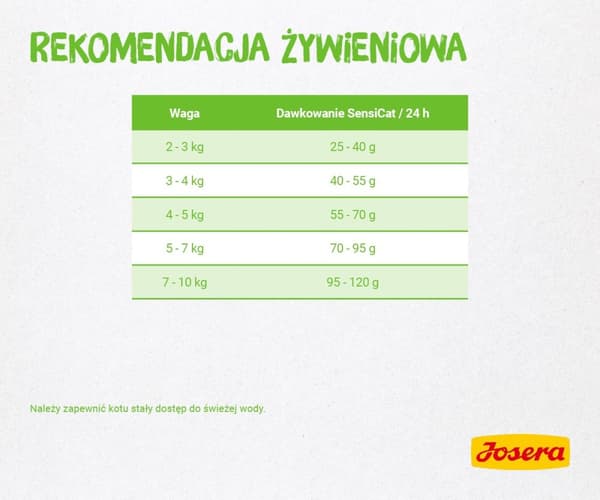 REKOMENDACJA ŻYWIENIOWA

| Waga | Dawkowanie SensiCat / 24 h |
|---|---|
| 2 - 3 kg | 25 - 40 g |
| 3 - 4 kg | 40 - 55 g |
| 4 - 5 kg | 55 - 70 g |
| 5 - 7 kg | 70 - 95 g |
| 7 - 10 kg | 95 - 120 g |

Należy zapewnić kotu stały dostęp do świeżej wody.

Josera